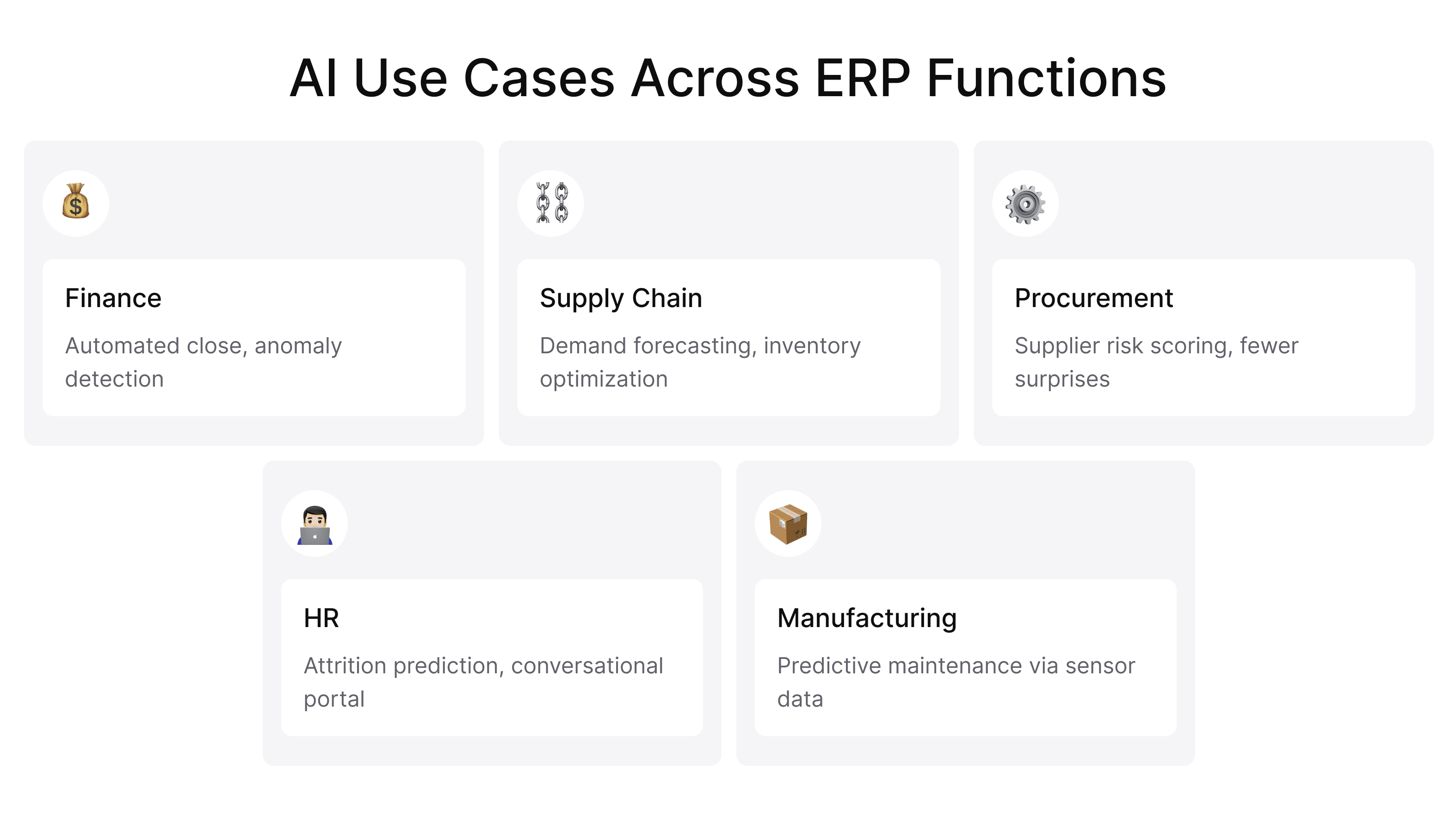 AI Use Cases Across ERP Functions

Finance

Automated close, anomaly detection

Supply Chain

Demand forecasting, inventory optimization

Procurement

Supplier risk scoring, fewer surprises

HR

Attrition prediction, conversational portal

Manufacturing

Predictive maintenance via sensor data